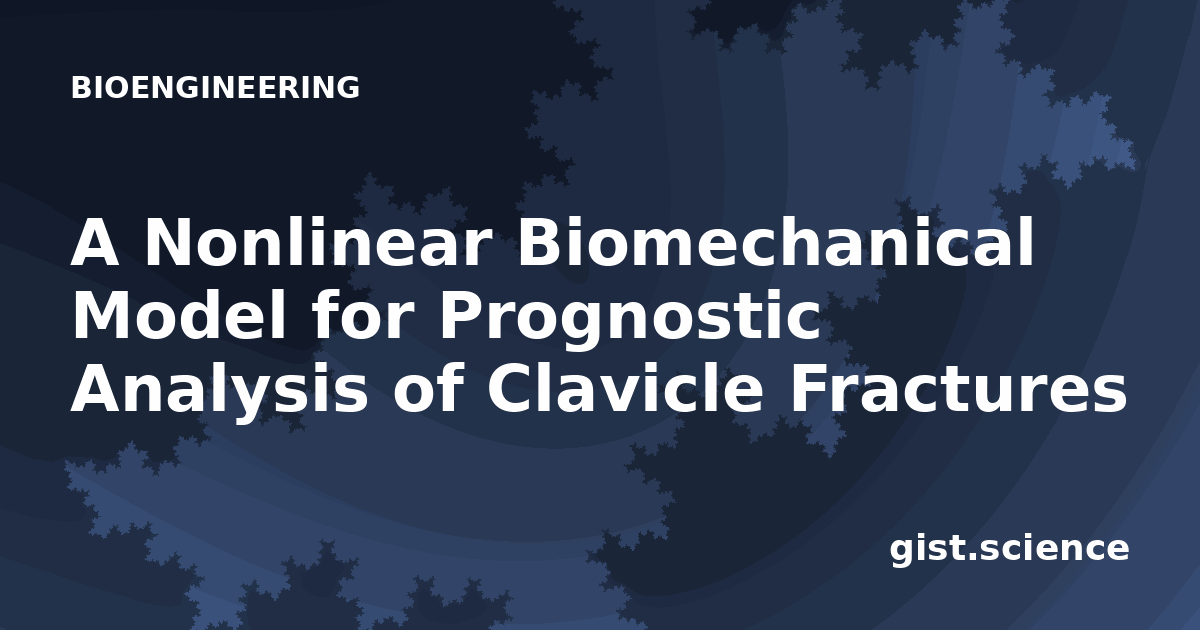 BIOENGINEERING

A Nonlinear Biomechanical Model for Prognostic Analysis of Clavicle Fractures

gist.science